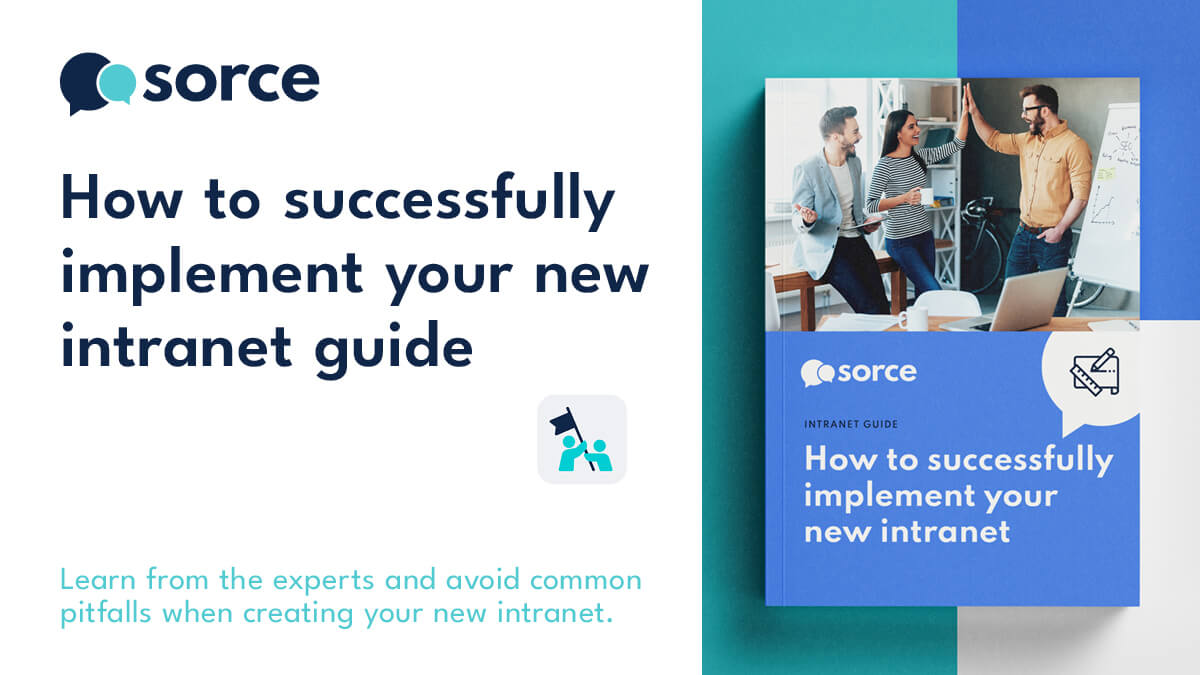 sorce

How to successfully implement your new intranet guide

Learn from the experts and avoid common pitfalls when creating your new intranet.

sorce

INTRANET GUIDE

How to successfully implement your new intranet